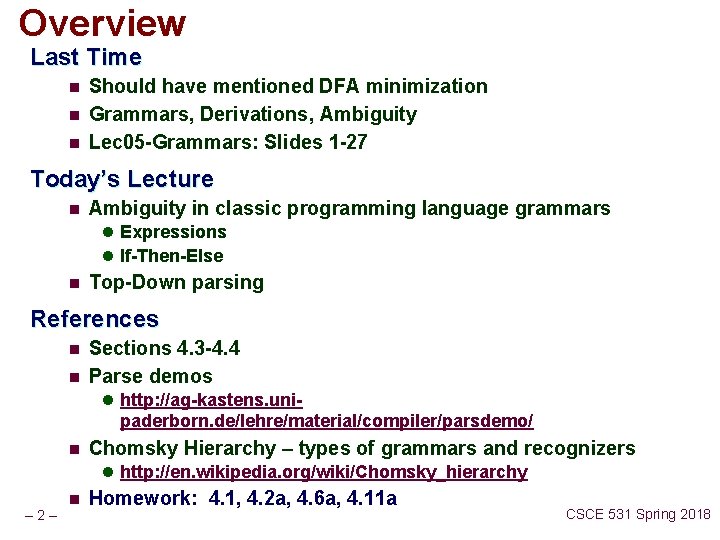 Overview

Last Time

- Should have mentioned DFA minimization
- Grammars, Derivations, Ambiguity
- Lec05-Grammars: Slides 1-27

Today's Lecture

- Ambiguity in classic programming language grammars
  - Expressions
  - If-Then-Else
- Top-Down parsing

References

- Sections 4.3-4.4
- Parse demos
  - http://ag-kastens.uni-paderborn.de/lehre/material/compiler/parsdemo/
- Chomsky Hierarchy – types of grammars and recognizers
  - http://en.wikipedia.org/wiki/Chomsky_hierarchy
- Homework: 4.1, 4.2a, 4.6a, 4.11a

– 2 –

CSCE 531 Spring 2018